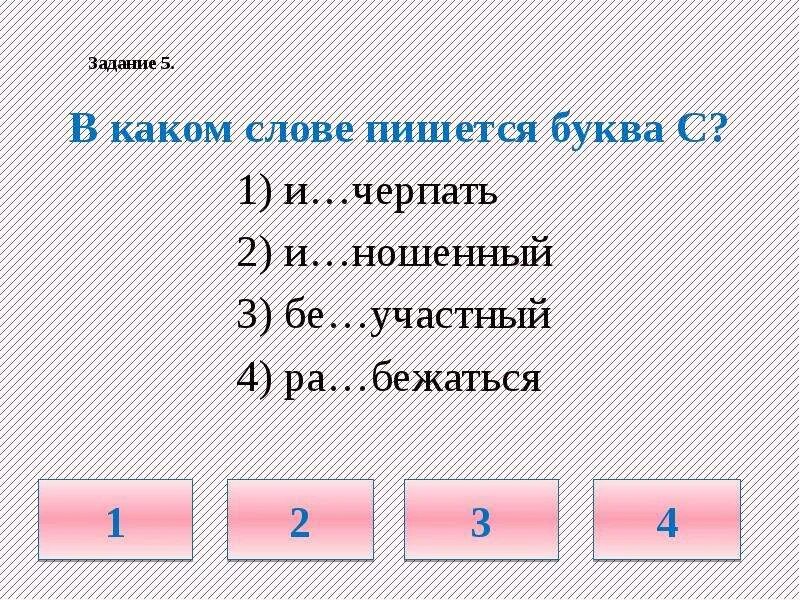 Задание 5.

В каком слове пишется буква С?

1) и…черпать

2) и…ношенный

3) бе…участный

4) ра…бежаться

1

2

3

4